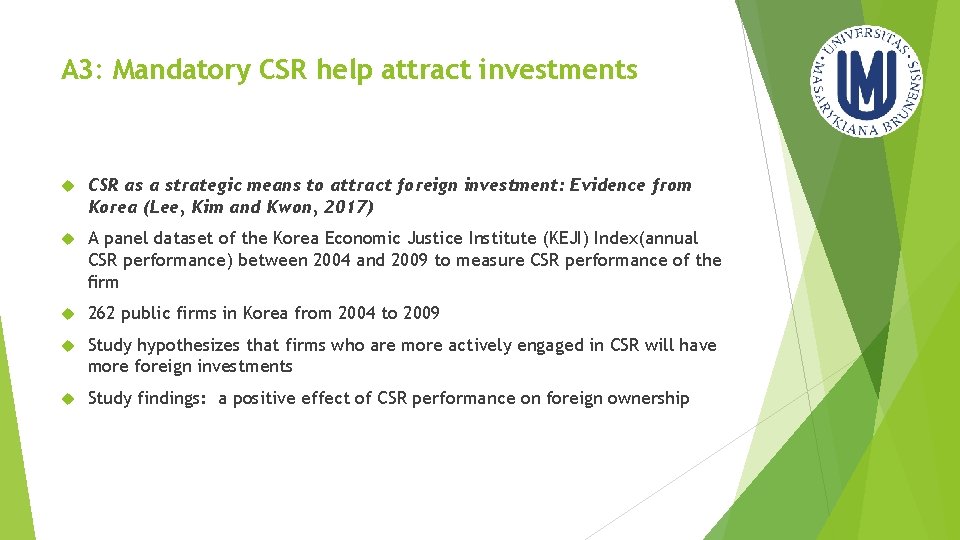 A3: Mandatory CSR help attract investments

UNIVERSITAS MASARYKIANA BRUNENSIS

CSR as a strategic means to attract foreign investment: Evidence from Korea (Lee, Kim and Kwon, 2017)

A panel dataset of the Korea Economic Justice Institute (KEJI) Index(annual CSR performance) between 2004 and 2009 to measure CSR performance of the firm

262 public firms in Korea from 2004 to 2009

Study hypothesizes that firms who are more actively engaged in CSR will have more foreign investments

Study findings: a positive effect of CSR performance on foreign ownership